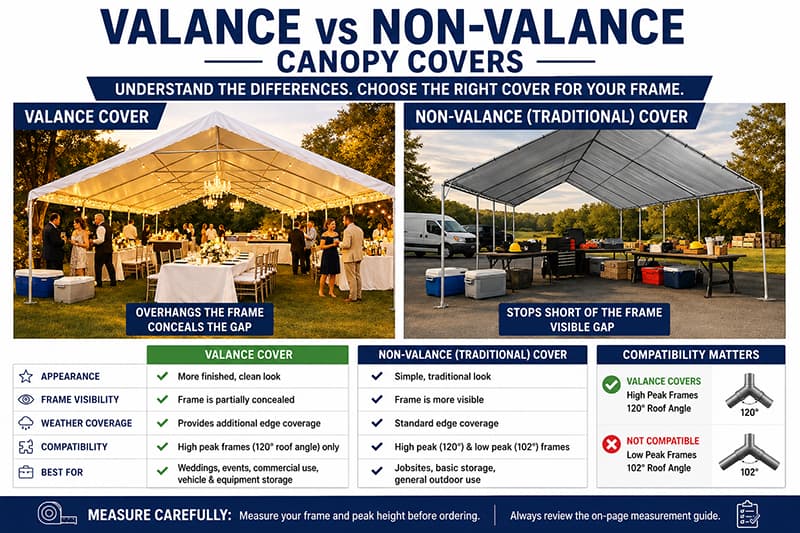 VALANCE vs NON-VALANCE
CANOPY COVERS
UNDERSTAND THE DIFFERENCES. CHOOSE THE RIGHT COVER FOR YOUR FRAME.

VALANCE COVER

OVERHANGS THE FRAME
CONCEALS THE GAP

NON-VALANCE (TRADITIONAL) COVER

STOPS SHORT OF THE FRAME
VISIBLE GAP

| | VALANCE COVER | NON-VALANCE (TRADITIONAL) COVER |
|---|---|---|
| APPEARANCE | More finished, clean look | Simple, traditional look |
| FRAME VISIBILITY | Frame is partially concealed | Frame is more visible |
| WEATHER COVERAGE | Provides additional edge coverage | Standard edge coverage |
| COMPATIBILITY | High peak frames (120° roof angle) only | High peak (120°) & low peak (102°) frames |
| BEST FOR | Weddings, events, commercial use, vehicle & equipment storage | Jobsites, basic storage, general outdoor use |

COMPATIBILITY MATTERS

VALANCE COVERS
High Peak Frames
120° Roof Angle
120°

NOT COMPATIBLE
Low Peak Frames
102° Roof Angle
102°

MEASURE CAREFULLY: Measure your frame and peak height before ordering. Always review the on-page measurement guide.